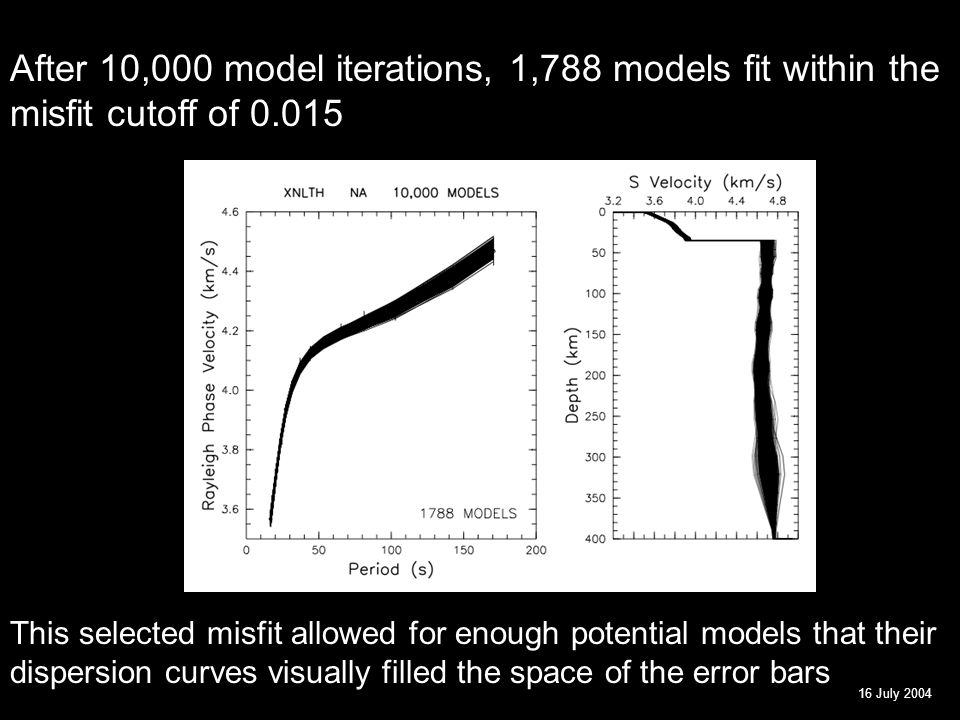 After 10,000 model iterations, 1,788 models fit within the misfit cutoff of 0.015

XNLTH NA 10,000 MODELS

Rayleigh Phase Velocity (km/s)

4.6
4.4
4.2
4.0
3.8
3.6

1788 MODELS

0 50 100 150 200
Period (s)

S Velocity (km/s)
3.2 3.6 4.0 4.4 4.8

Depth (km)

0
50
100
150
200
250
300
350
400

This selected misfit allowed for enough potential models that their dispersion curves visually filled the space of the error bars

16 July 2004